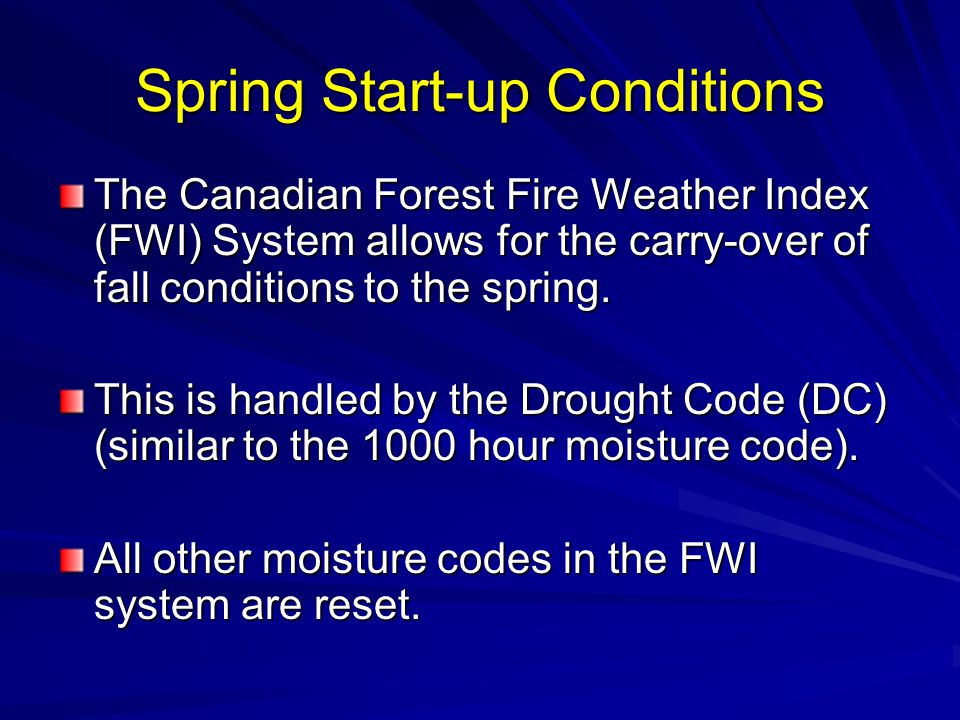 Spring Start-up Conditions

The Canadian Forest Fire Weather Index (FWI) System allows for the carry-over of fall conditions to the spring.

This is handled by the Drought Code (DC) (similar to the 1000 hour moisture code).

All other moisture codes in the FWI system are reset.